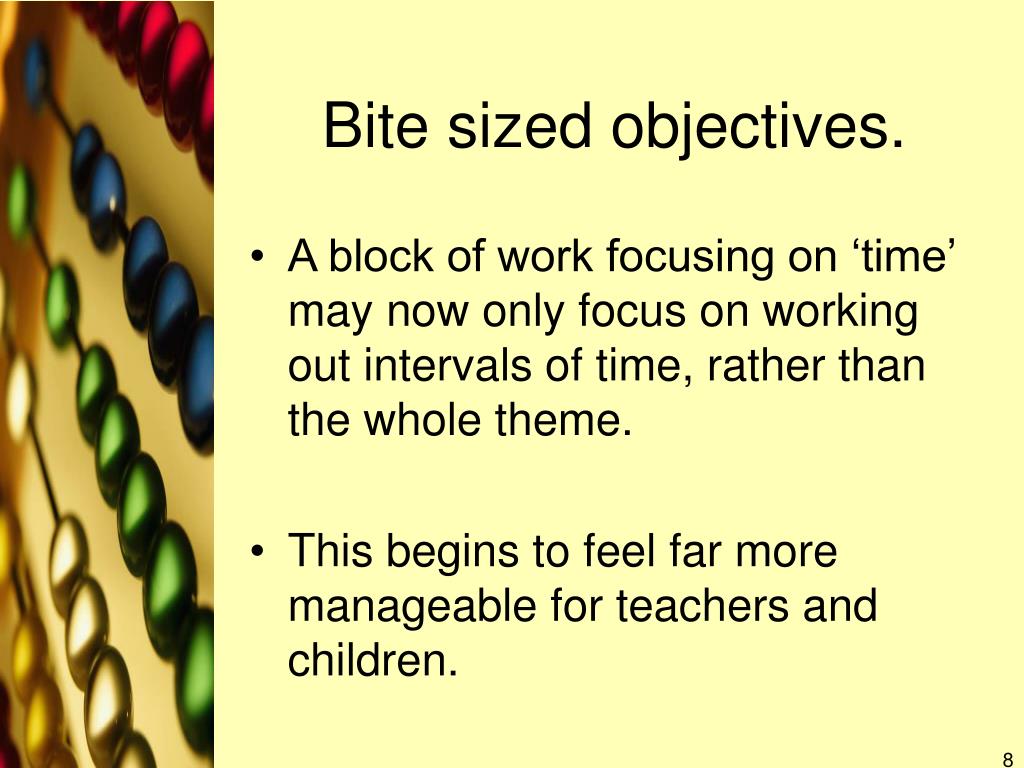 Bite sized objectives.

• A block of work focusing on ‘time’ may now only focus on working out intervals of time, rather than the whole theme.

• This begins to feel far more manageable for teachers and children.

8